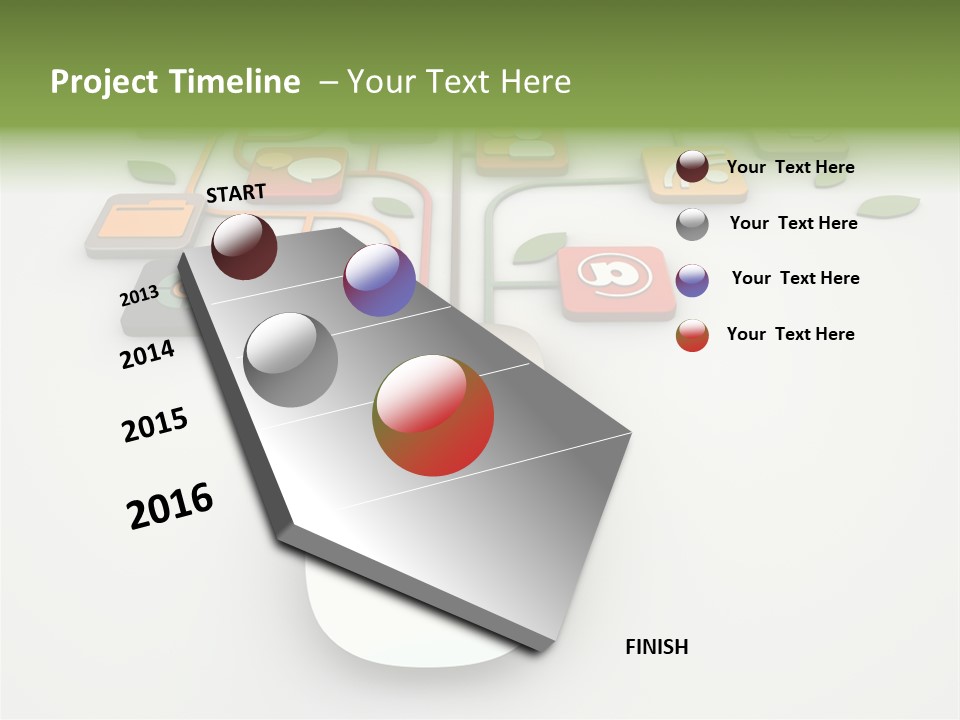 Project Timeline – Your Text Here

START

2013

2014

2015

2016

FINISH

Your Text Here

Your Text Here

Your Text Here

Your Text Here